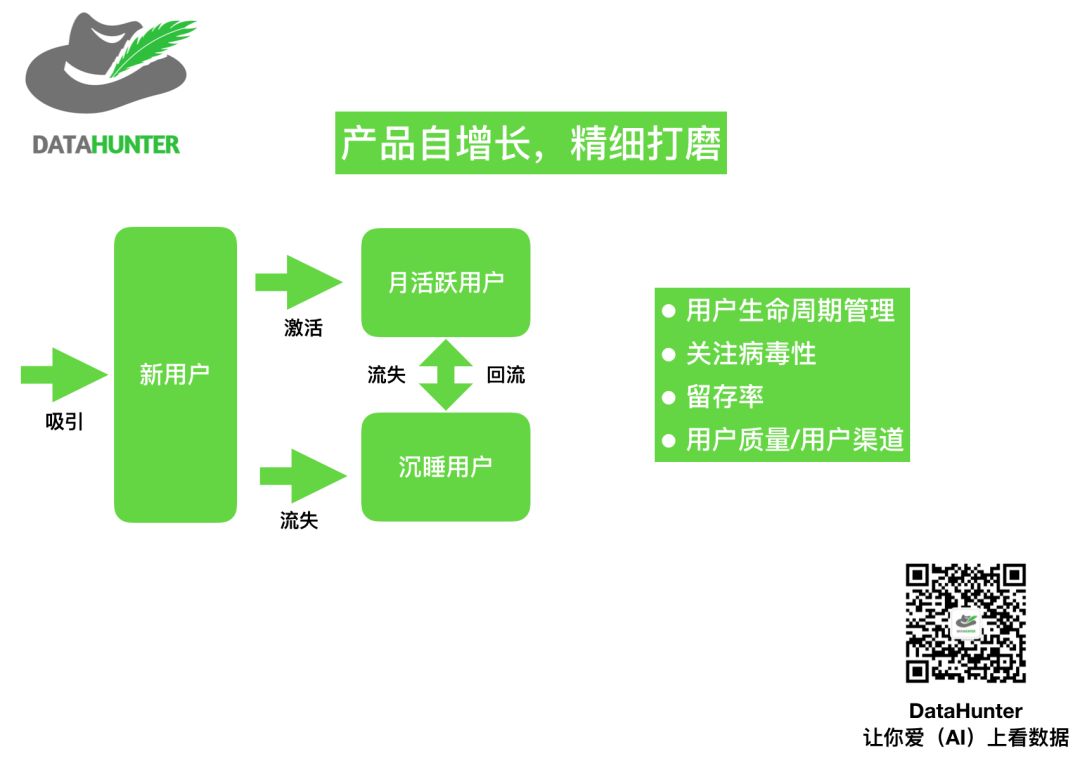 DATAHUNTER

产品自增长，精细打磨

吸引

新用户

激活

月活跃用户

流失

回流

流失

沉睡用户

● 用户生命周期管理
● 关注病毒性
● 留存率
● 用户质量/用户渠道

DataHunter
让你爱（AI）上看数据